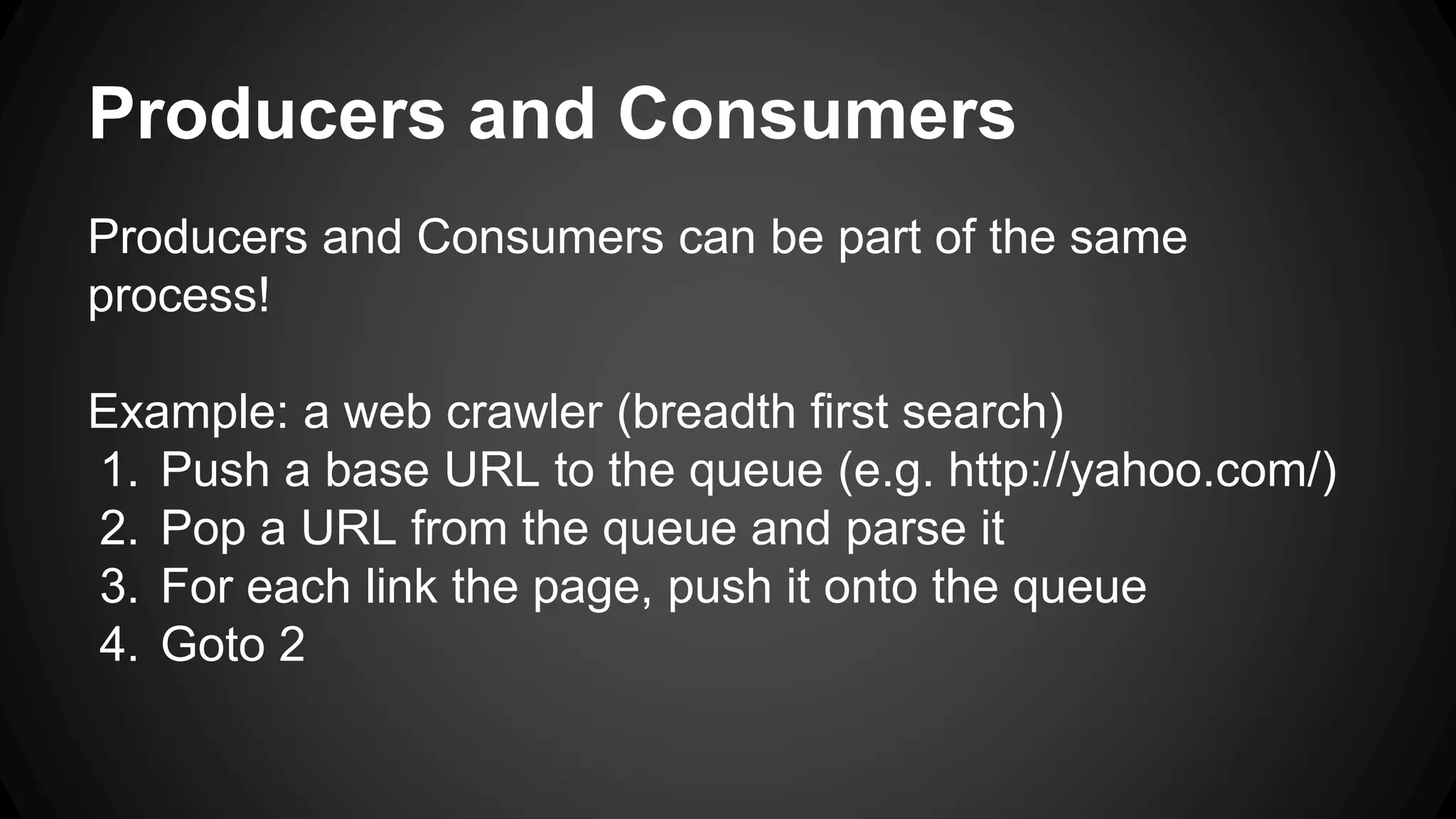 Producers and Consumers

Producers and Consumers can be part of the same process!

Example: a web crawler (breadth first search)
1. Push a base URL to the queue (e.g. http://yahoo.com/)
2. Pop a URL from the queue and parse it
3. For each link the page, push it onto the queue
4. Goto 2